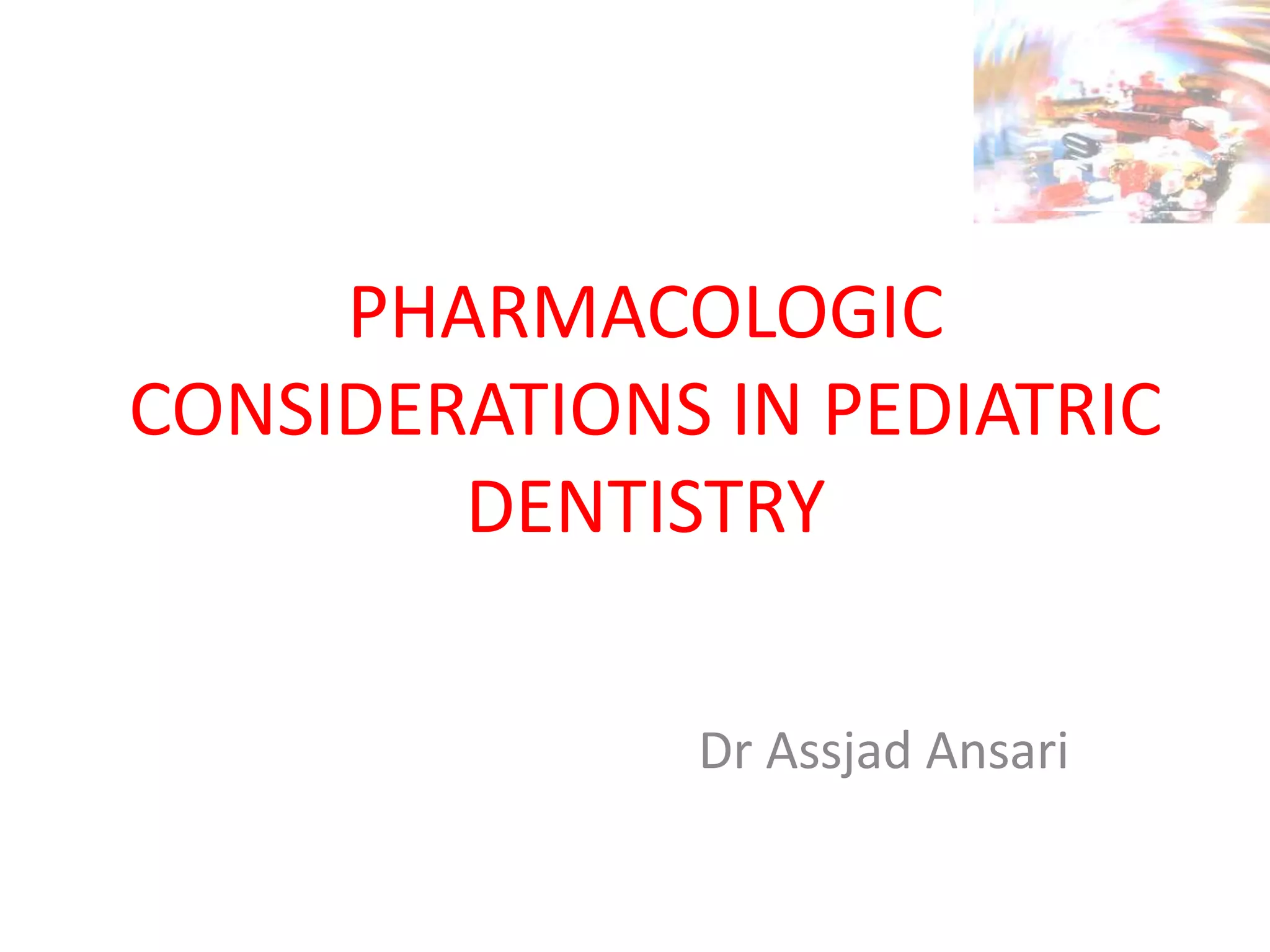 PHARMACOLOGIC CONSIDERATIONS IN PEDIATRIC DENTISTRY

Dr Assjad Ansari